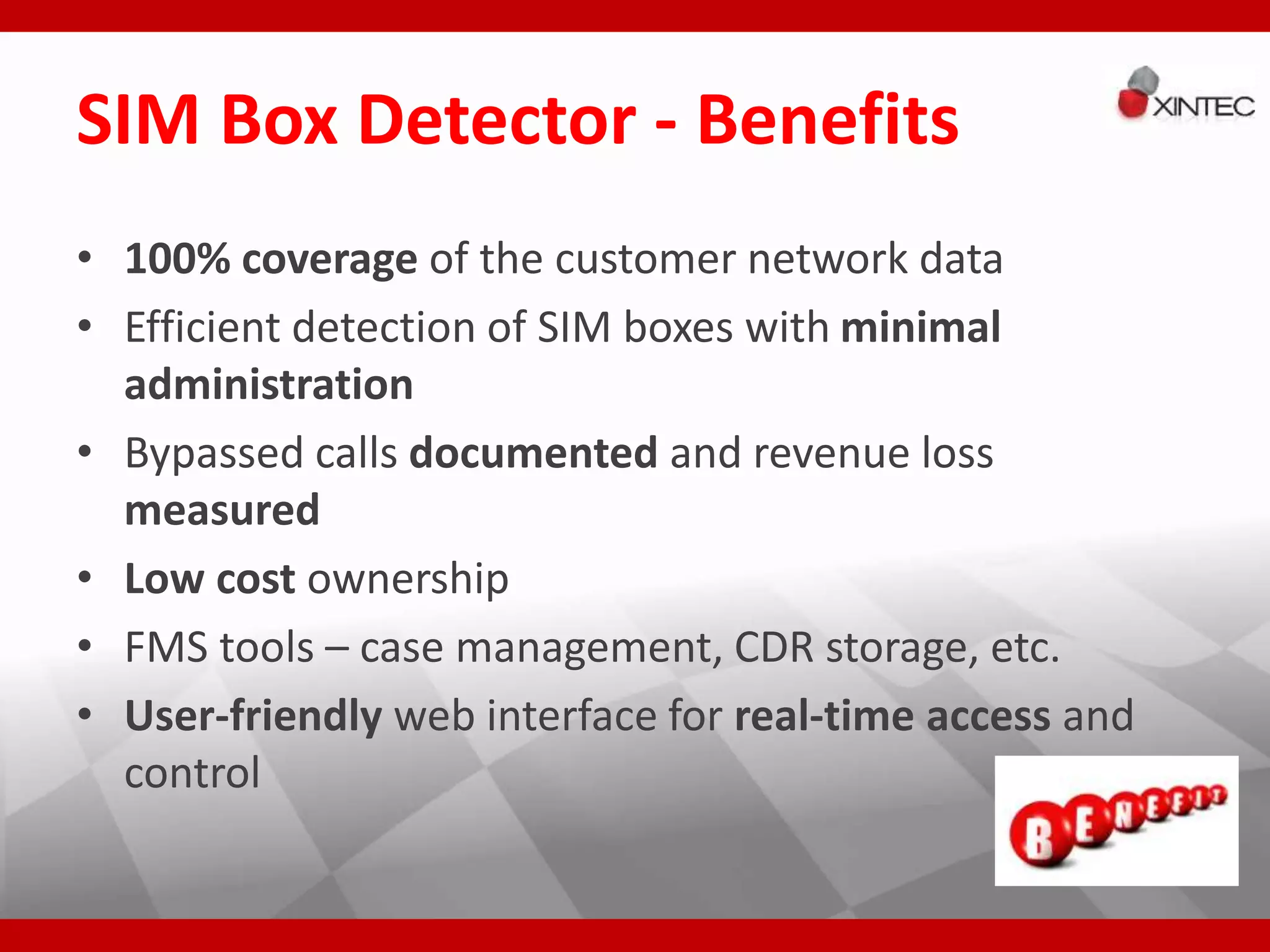 SIM Box Detector - Benefits

XINTEC

• 100% coverage of the customer network data
• Efficient detection of SIM boxes with minimal administration
• Bypassed calls documented and revenue loss measured
• Low cost ownership
• FMS tools – case management, CDR storage, etc.
• User-friendly web interface for real-time access and control

BENEFIT